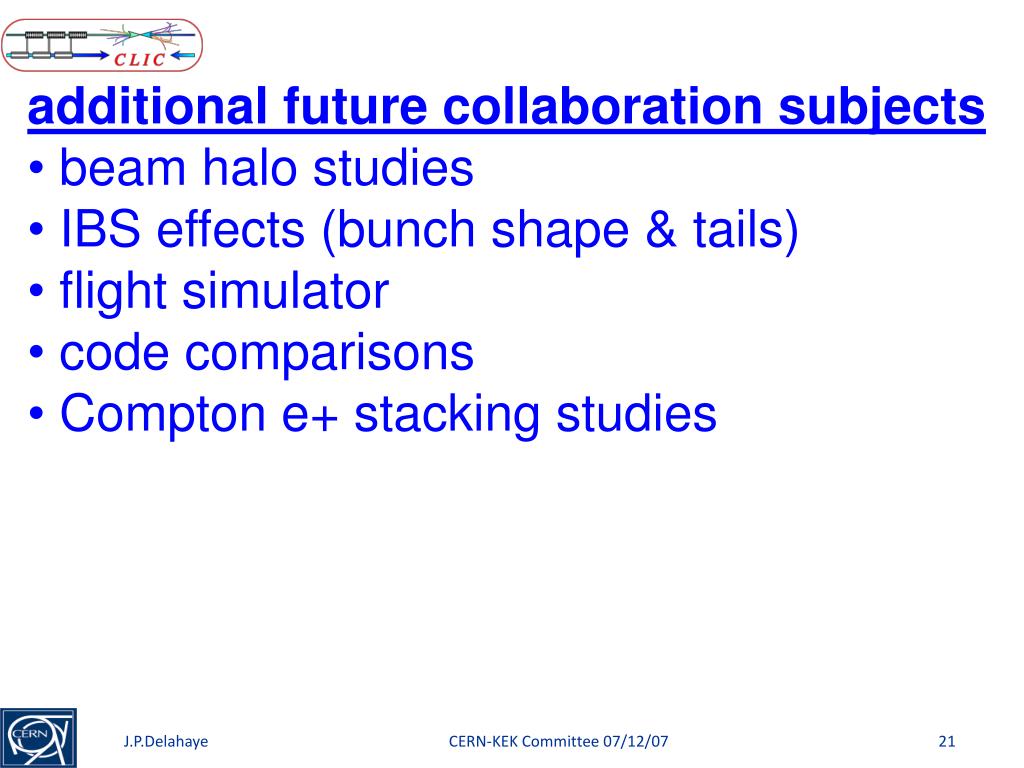 CLIC

additional future collaboration subjects
• beam halo studies
• IBS effects (bunch shape & tails)
• flight simulator
• code comparisons
• Compton e+ stacking studies

CERN

J.P.Delahaye

CERN-KEK Committee 07/12/07

21